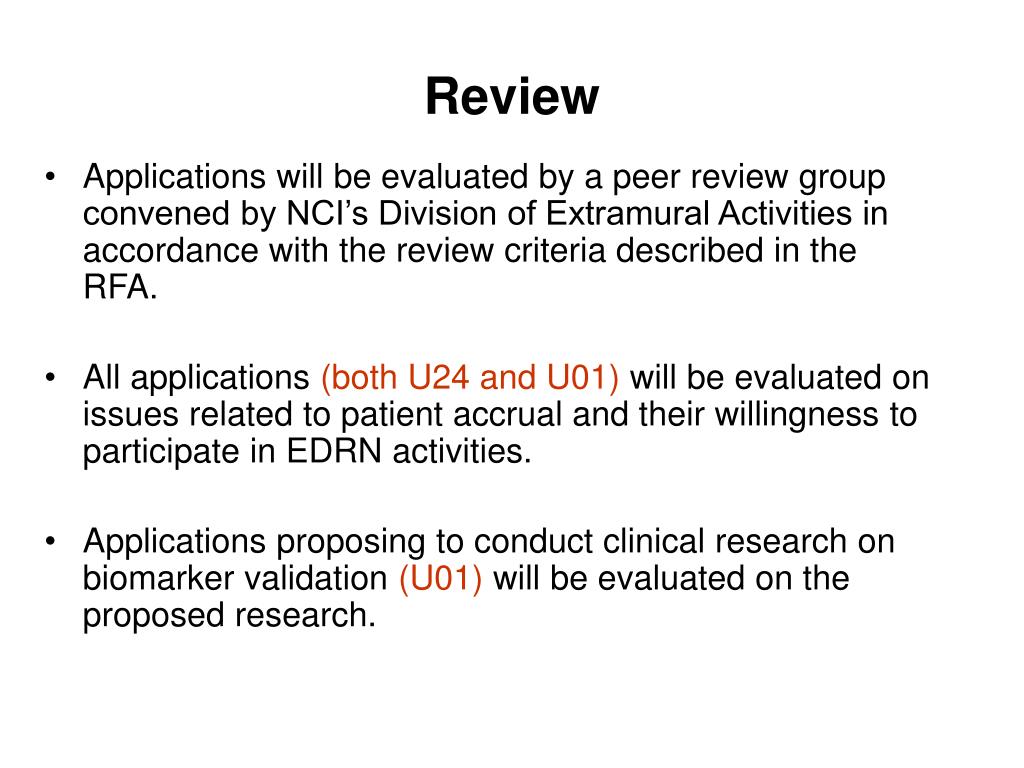 Review

• Applications will be evaluated by a peer review group convened by NCI's Division of Extramural Activities in accordance with the review criteria described in the RFA.

• All applications (both U24 and U01) will be evaluated on issues related to patient accrual and their willingness to participate in EDRN activities.

• Applications proposing to conduct clinical research on biomarker validation (U01) will be evaluated on the proposed research.